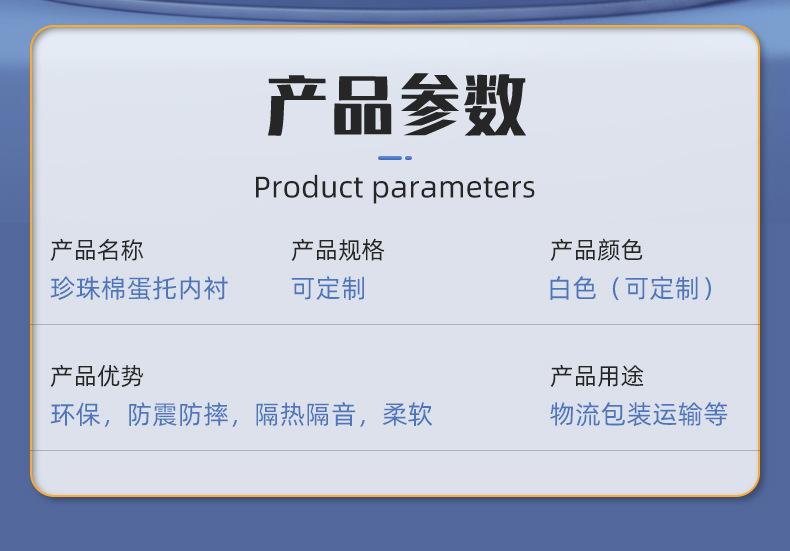 产品参数

Product parameters

产品名称
珍珠棉蛋托内衬

产品规格
可定制

产品颜色
白色（可定制）

产品优势
环保，防震防摔，隔热隔音，柔软

产品用途
物流包装运输等